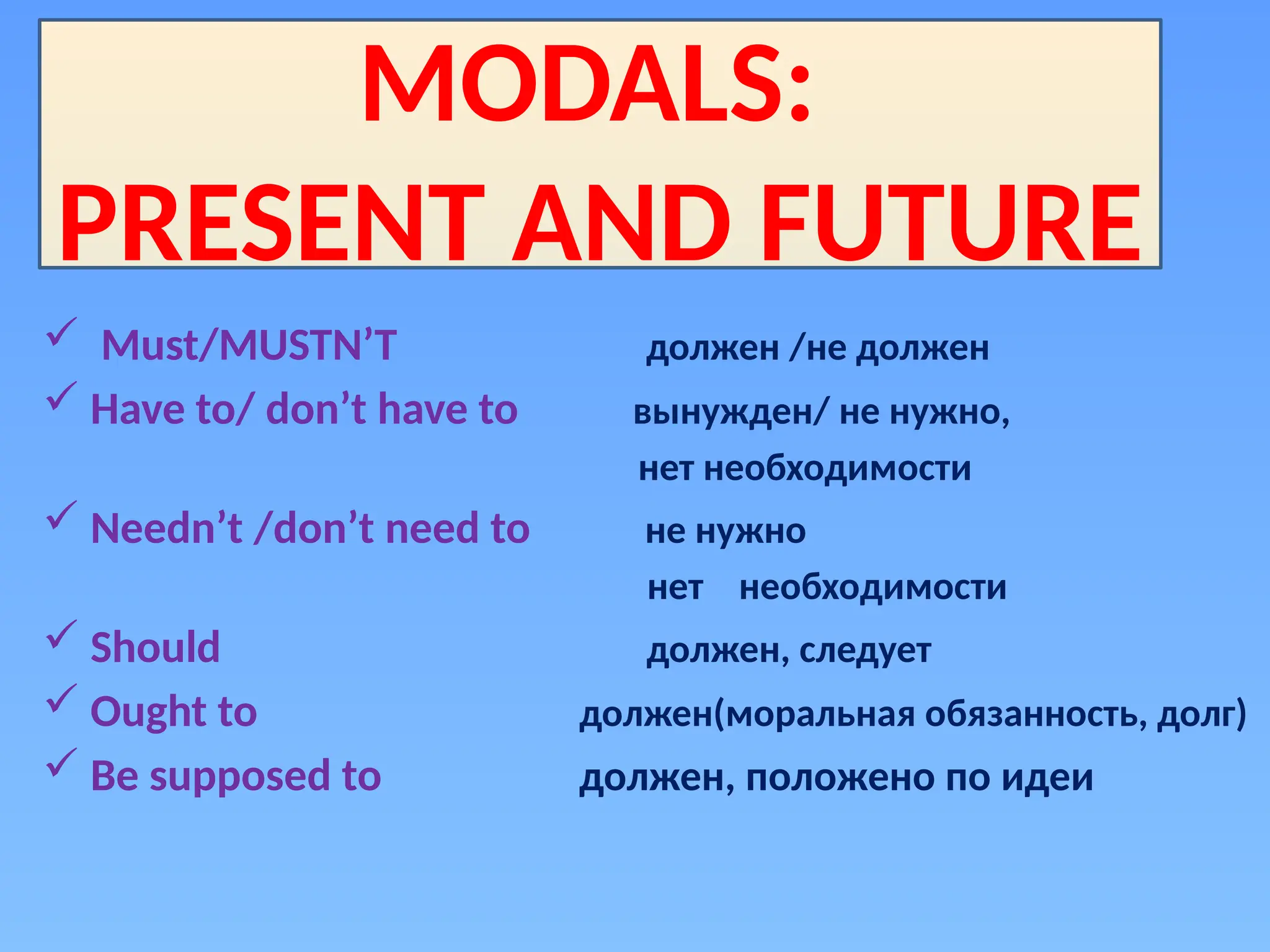 MODALS:
PRESENT AND FUTURE

✓ Must/MUSTN’T должен /не должен
✓ Have to/ don’t have to вынужден/ не нужно, нет необходимости
✓ Needn’t /don’t need to не нужно нет необходимости
✓ Should должен, следует
✓ Ought to должен(моральная обязанность, долг)
✓ Be supposed to должен, положено по идеи